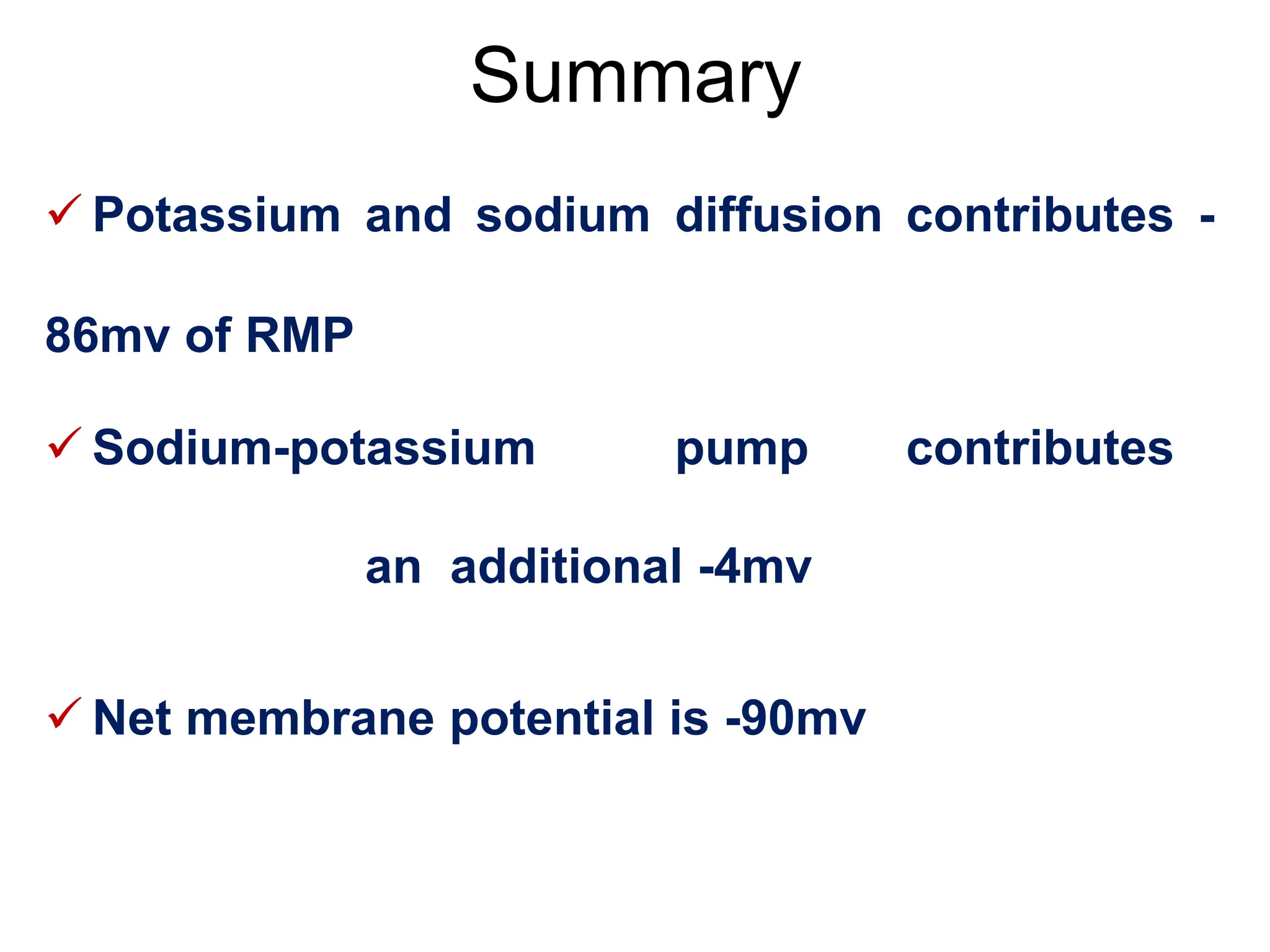 Summary

✓ Potassium and sodium diffusion contributes -86mv of RMP

✓ Sodium-potassium pump contributes an additional -4mv

✓ Net membrane potential is -90mv